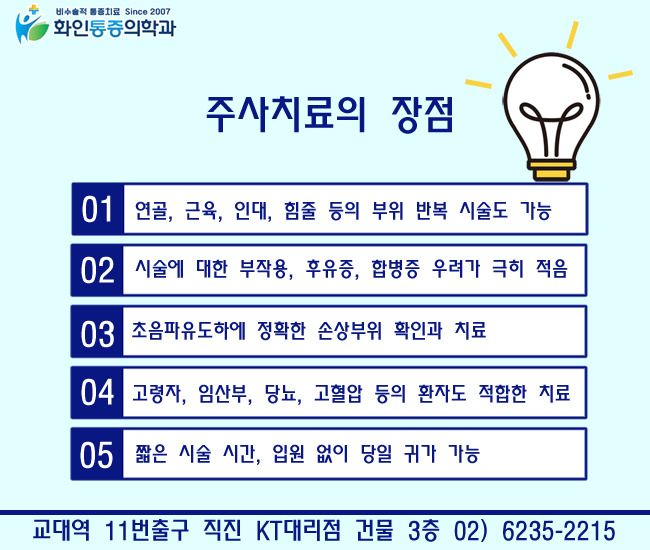 비수술적 통증치료 Since 2007
화인통증의학과

주사치료의 장점

01 연골, 근육, 인대, 힘줄 등의 부위 반복 시술도 가능

02 시술에 대한 부작용, 후유증, 합병증 우려가 극히 적음

03 초음파유도하에 정확한 손상부위 확인과 치료

04 고령자, 임산부, 당뇨, 고혈압 등의 환자도 적합한 치료

05 짧은 시술 시간, 입원 없이 당일 귀가 가능

교대역 11번출구 직진 KT대리점 건물 3층 02) 6235-2215